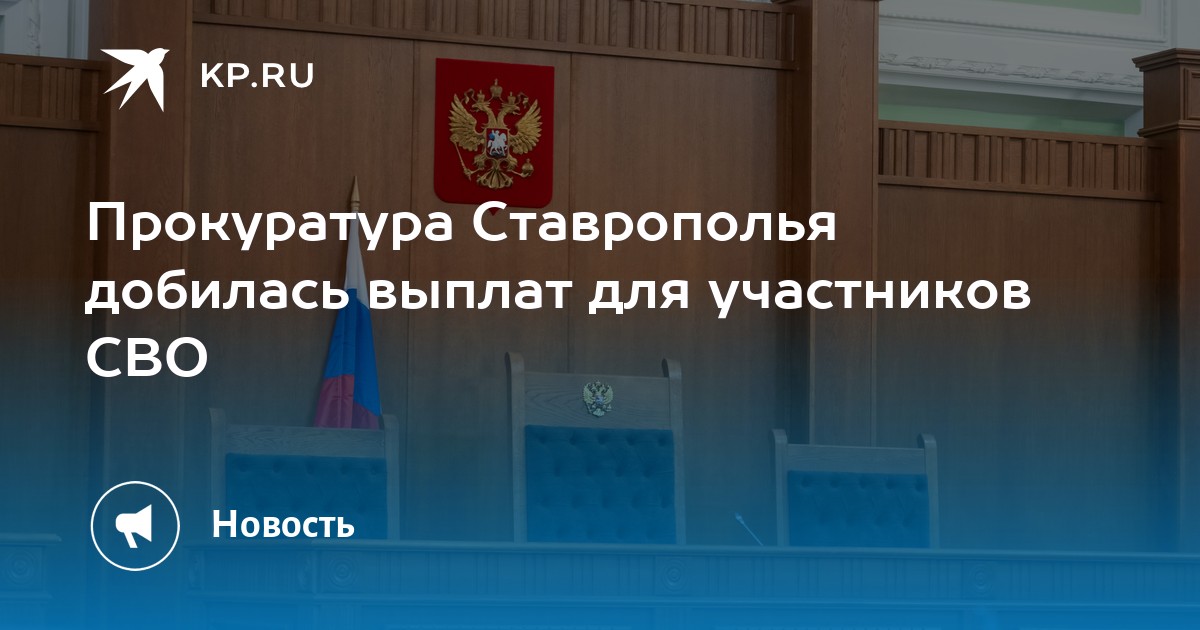 KP.RU

Прокуратура Ставрополья добилась выплат для участников СВО

Новость